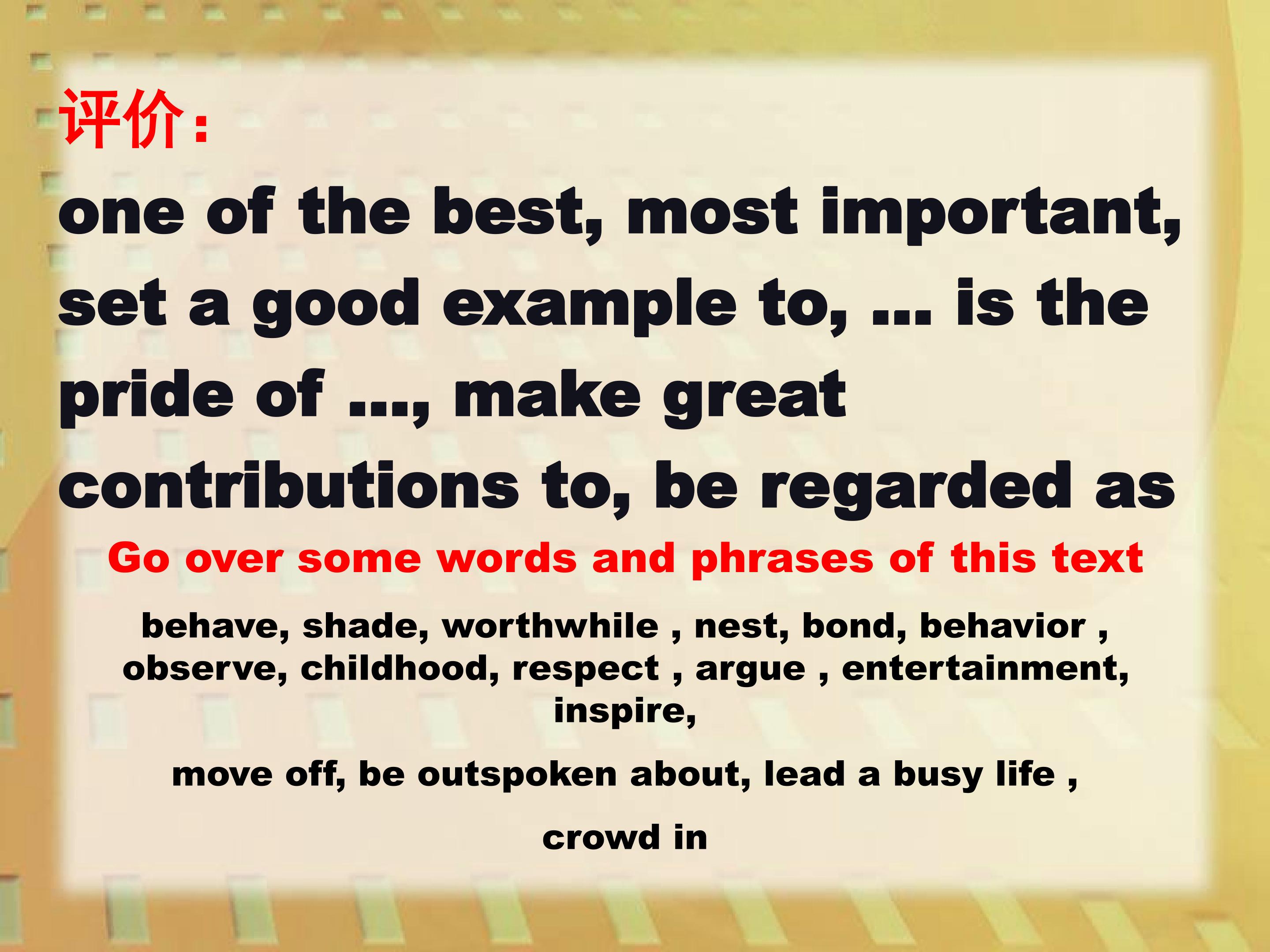 评价：

one of the best, most important, set a good example to, … is the pride of …, make great contributions to, be regarded as

Go over some words and phrases of this text

behave, shade, worthwhile , nest, bond, behavior , observe, childhood, respect , argue , entertainment, inspire,

move off, be outspoken about, lead a busy life ,

crowd in